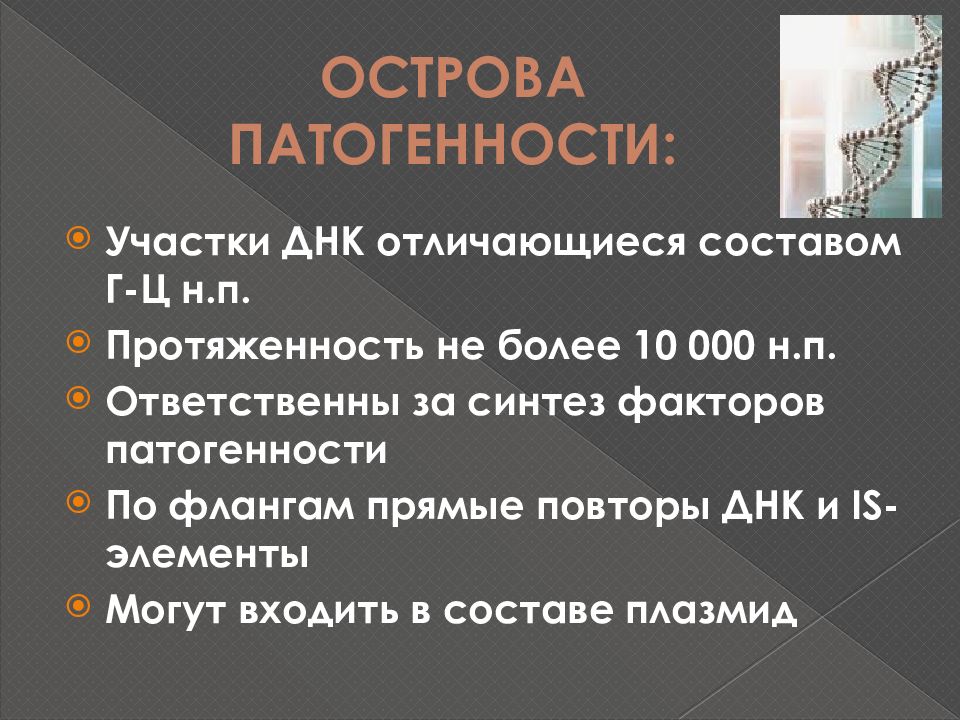 ОСТРОВА ПАТОГЕННОСТИ:

Участки ДНК отличающиеся составом Г-Ц н.п.

Протяженность не более 10 000 н.п.

Ответственны за синтез факторов патогенности

По флангам прямые повторы ДНК и IS-элементы

Могут входить в составе плазмид